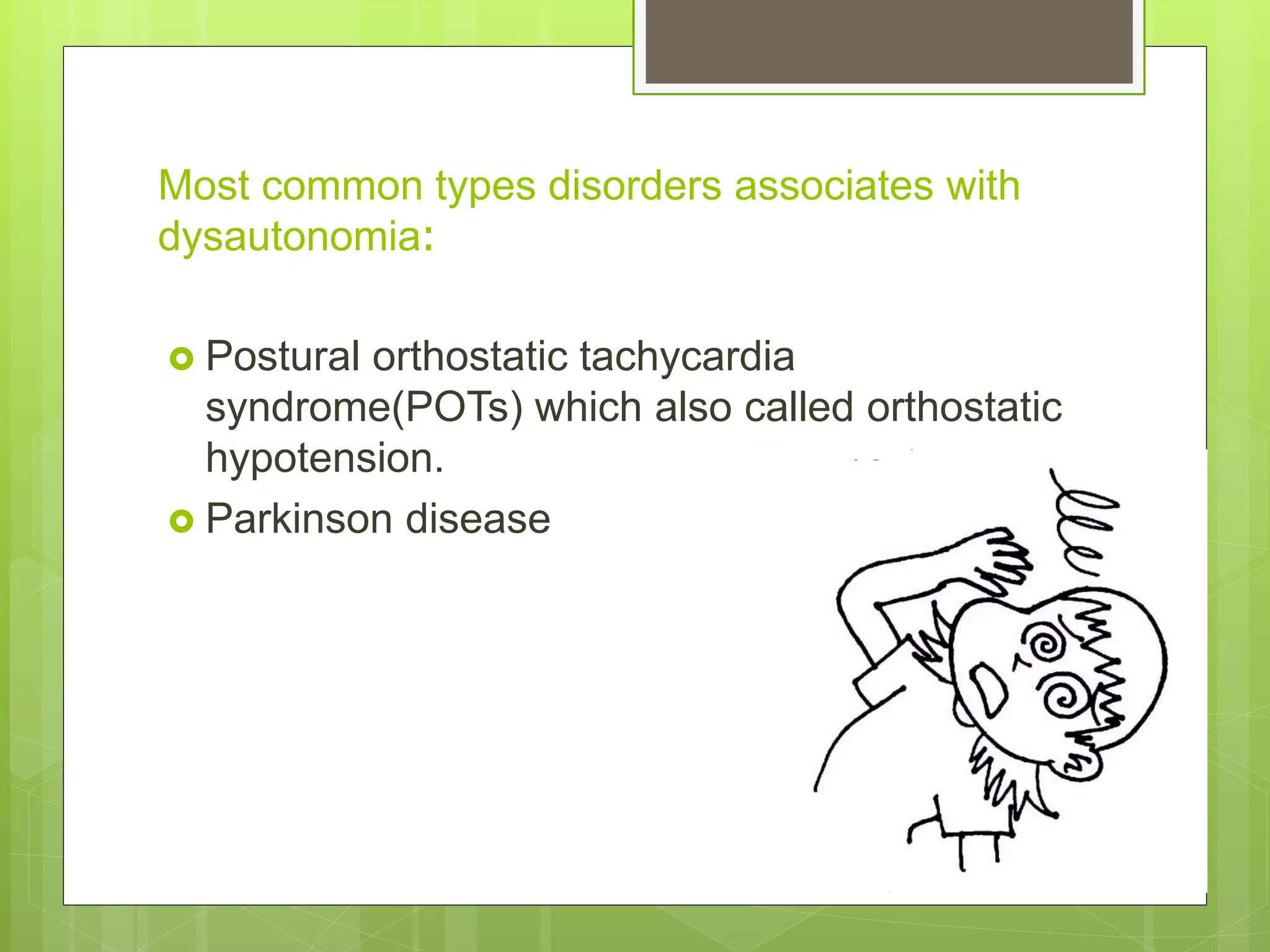 Most common types disorders associates with dysautonomia:

Postural orthostatic tachycardia syndrome(POTs) which also called orthostatic hypotension.

Parkinson disease